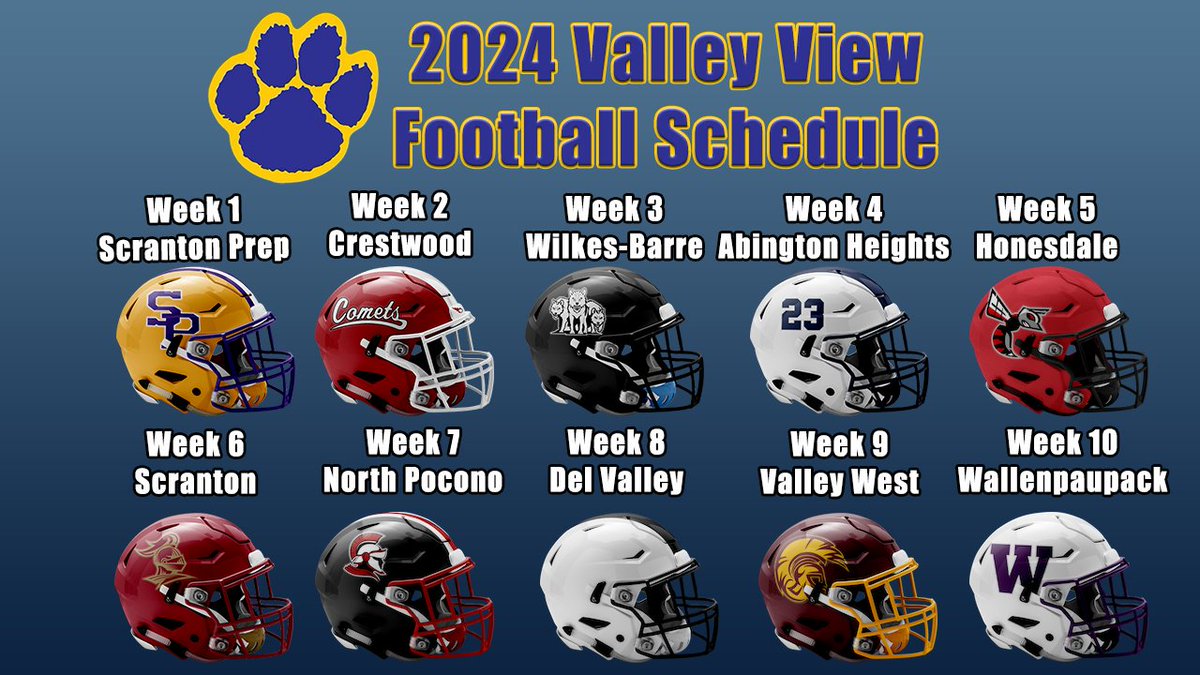 2024 Valley View Football Schedule

Week 1
Scranton Prep

SP

Week 2
Crestwood

Comets

Week 3
Wilkes-Barre

Week 4
Abington Heights

23

Week 5
Honesdale

Week 6
Scranton

Week 7
North Pocono

Week 8
Del Valley

Week 9
Valley West

Week 10
Wallenpaupack

W